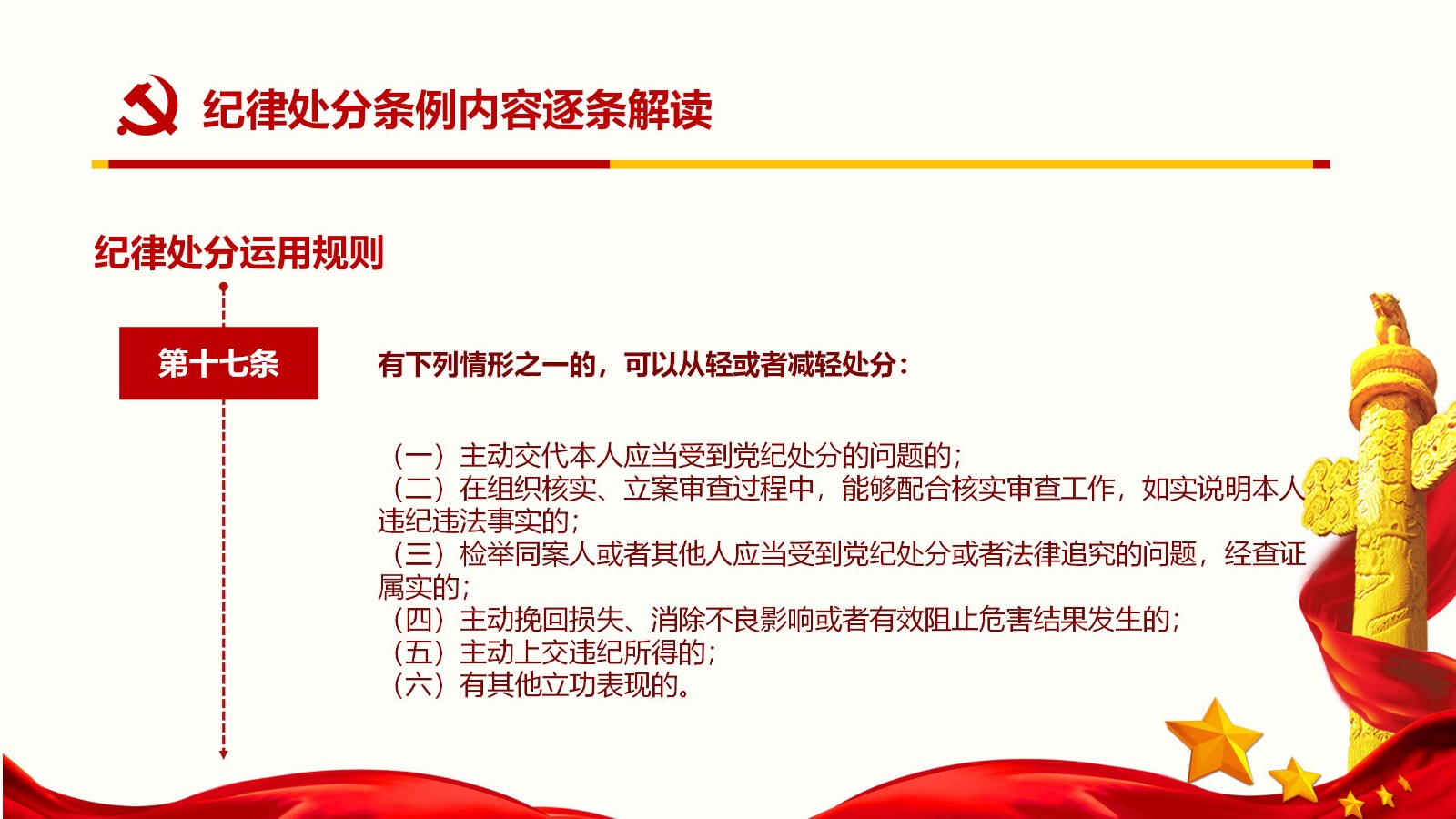 纪律处分条例内容逐条解读

纪律处分运用规则

第十七条

有下列情形之一的，可以从轻或者减轻处分：

（一）主动交代本人应当受到党纪处分的问题的；
（二）在组织核实、立案审查过程中，能够配合核实审查工作，如实说明本人违纪违法事实的；
（三）检举同案人或者其他人应当受到党纪处分或者法律追究的问题，经查证属实的；
（四）主动挽回损失、消除不良影响或者有效阻止危害结果发生的；
（五）主动上交违纪所得的；
（六）有其他立功表现的。